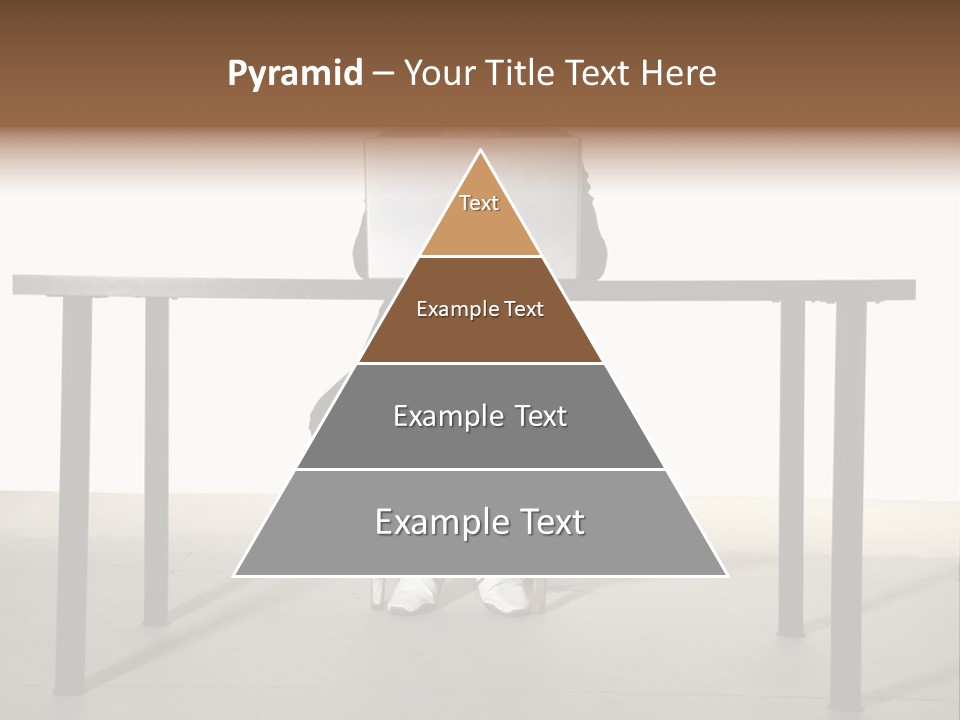 Pyramid – Your Title Text Here

Text

Example Text

Example Text

Example Text